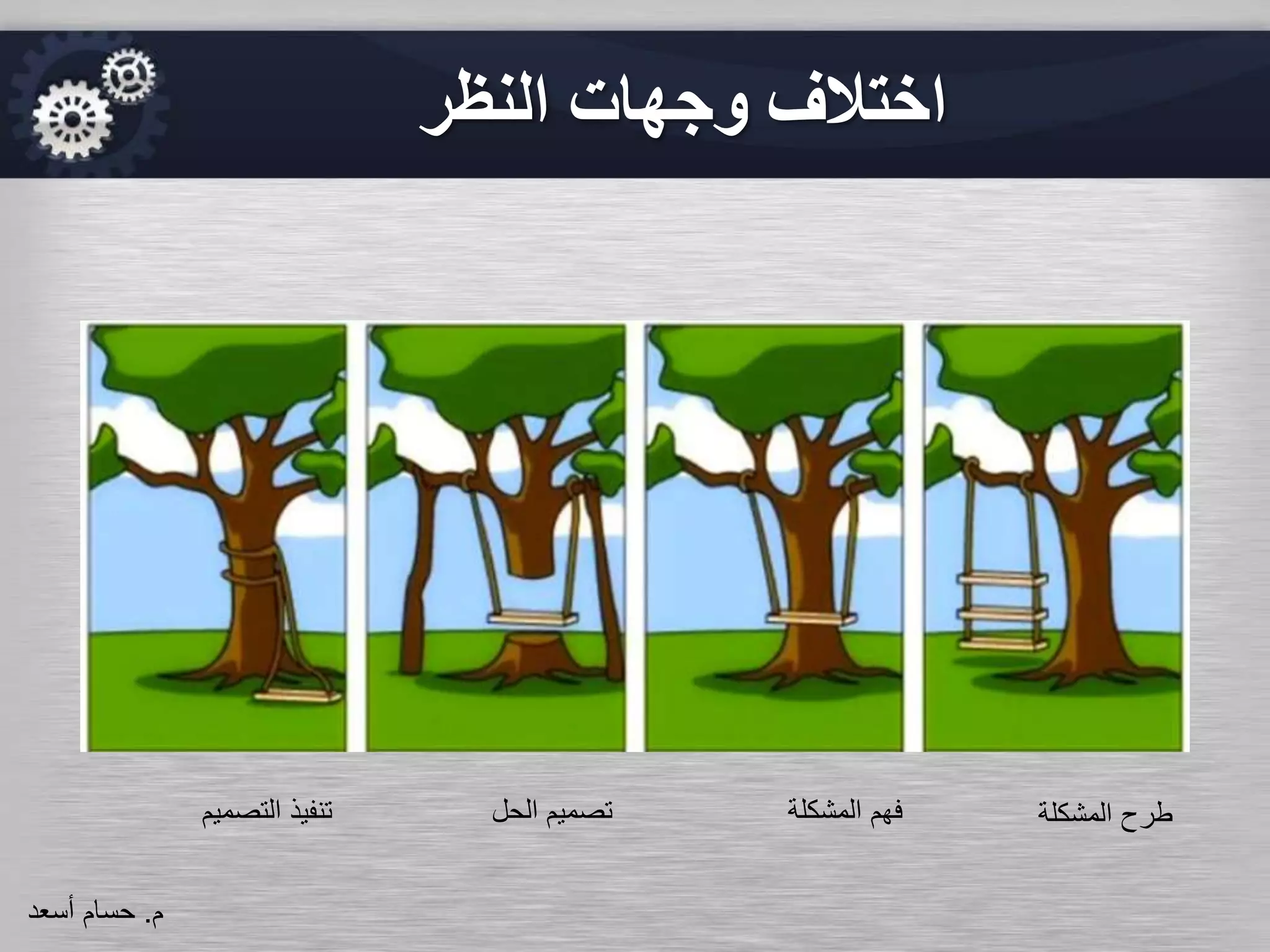 اختلاف وجهات النظر

طرح المشكلة

فهم المشكلة

تصميم الحل

تنفيذ التصميم

م. حسام أسعد